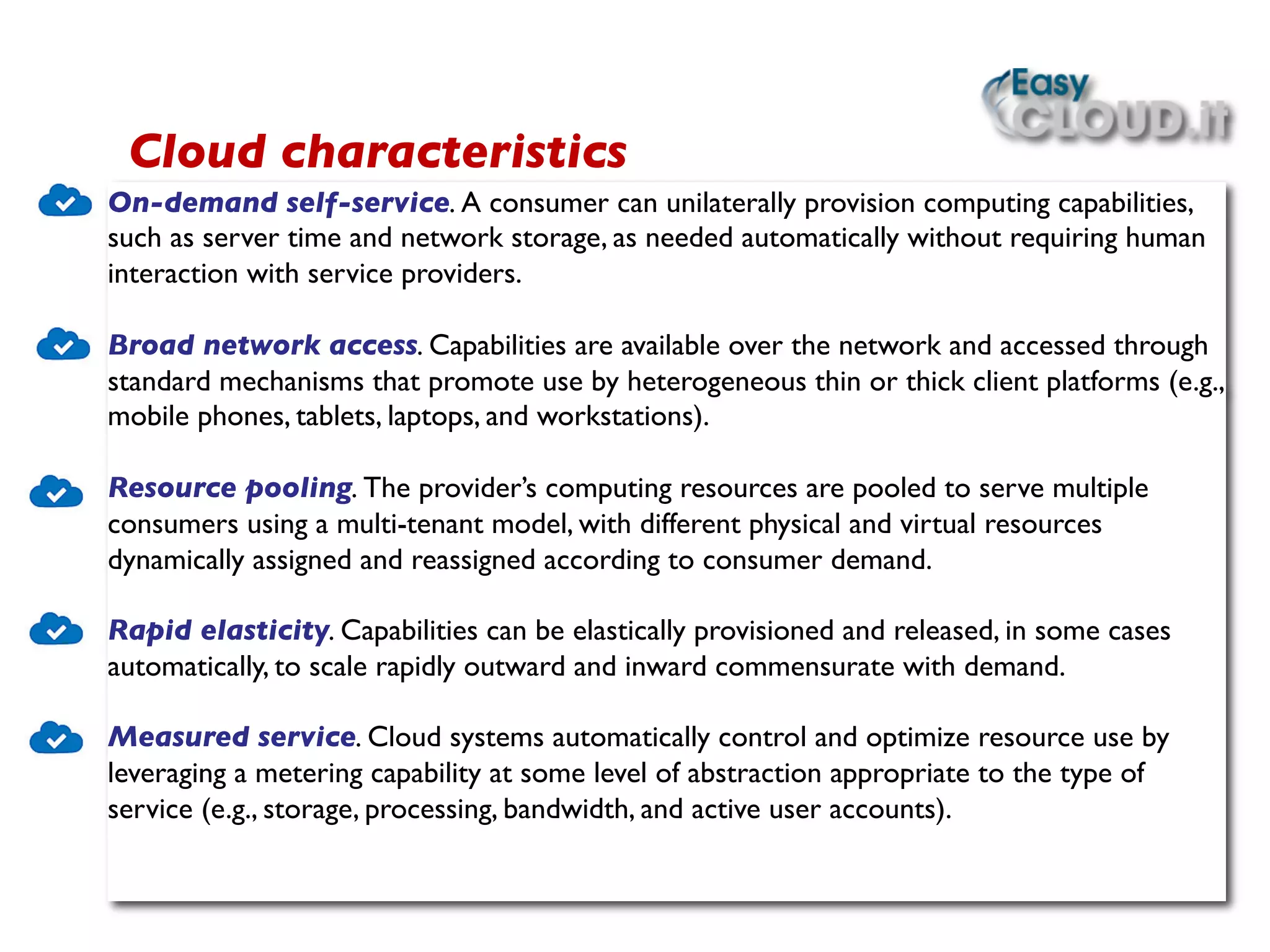 Easy CLOUD.it

Cloud characteristics

On-demand self-service. A consumer can unilaterally provision computing capabilities, such as server time and network storage, as needed automatically without requiring human interaction with service providers.

Broad network access. Capabilities are available over the network and accessed through standard mechanisms that promote use by heterogeneous thin or thick client platforms (e.g., mobile phones, tablets, laptops, and workstations).

Resource pooling. The provider's computing resources are pooled to serve multiple consumers using a multi-tenant model, with different physical and virtual resources dynamically assigned and reassigned according to consumer demand.

Rapid elasticity. Capabilities can be elastically provisioned and released, in some cases automatically, to scale rapidly outward and inward commensurate with demand.

Measured service. Cloud systems automatically control and optimize resource use by leveraging a metering capability at some level of abstraction appropriate to the type of service (e.g., storage, processing, bandwidth, and active user accounts).